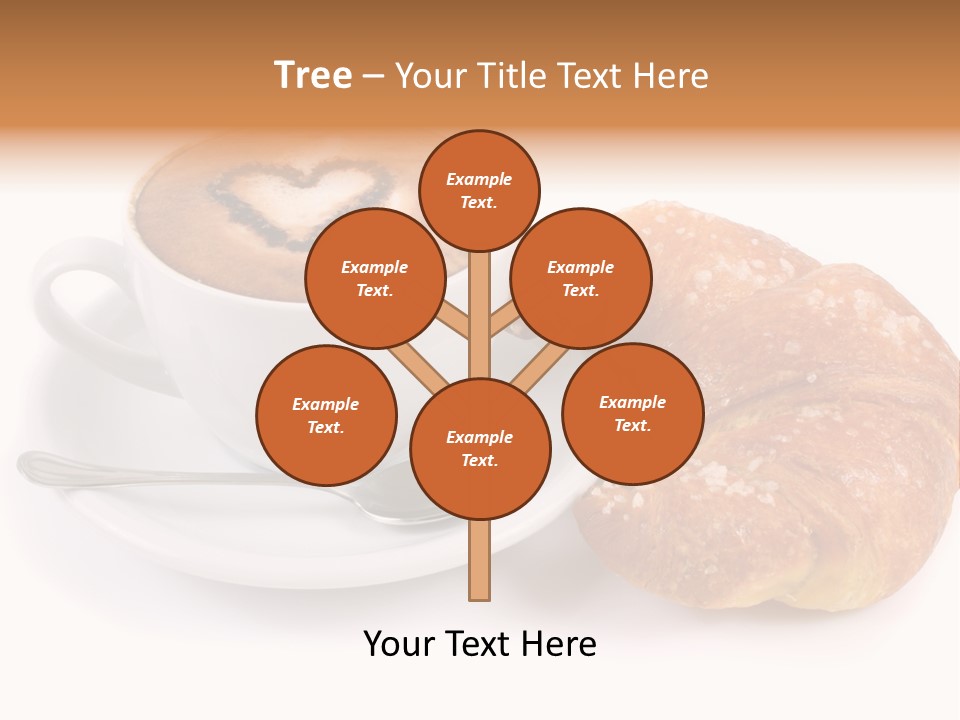 Tree – Your Title Text Here

Example Text.

Example Text.

Example Text.

Example Text.

Example Text.

Example Text.

Your Text Here